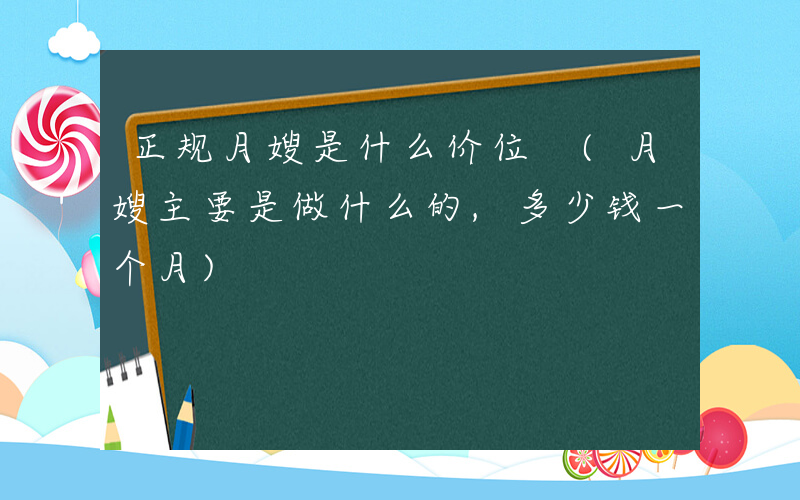 正规月嫂是什么价位 （月嫂主要是做什么的，多少钱一个月）